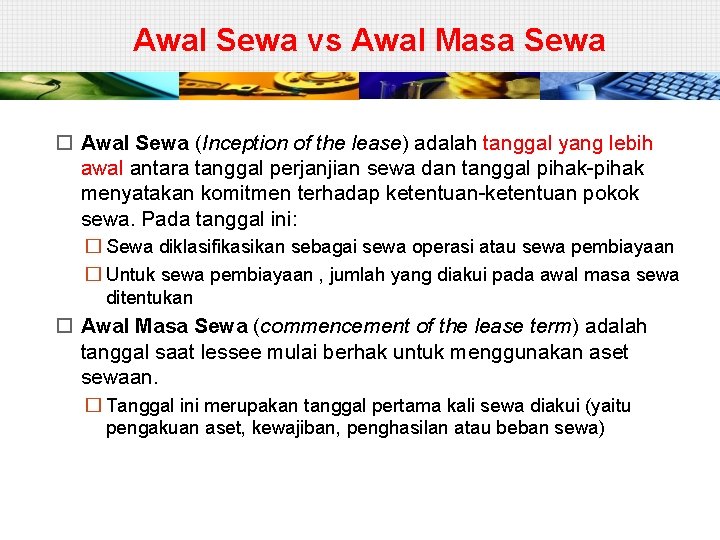 Awal Sewa vs Awal Masa Sewa

☐ Awal Sewa (Inception of the lease) adalah tanggal yang lebih awal antara tanggal perjanjian sewa dan tanggal pihak-pihak menyatakan komitmen terhadap ketentuan-ketentuan pokok sewa. Pada tanggal ini:

☐ Sewa diklasifikasikan sebagai sewa operasi atau sewa pembiayaan

☐ Untuk sewa pembiayaan , jumlah yang diakui pada awal masa sewa ditentukan

☐ Awal Masa Sewa (commencement of the lease term) adalah tanggal saat lessee mulai berhak untuk menggunakan aset sewaan.

☐ Tanggal ini merupakan tanggal pertama kali sewa diakui (yaitu pengakuan aset, kewajiban, penghasilan atau beban sewa)